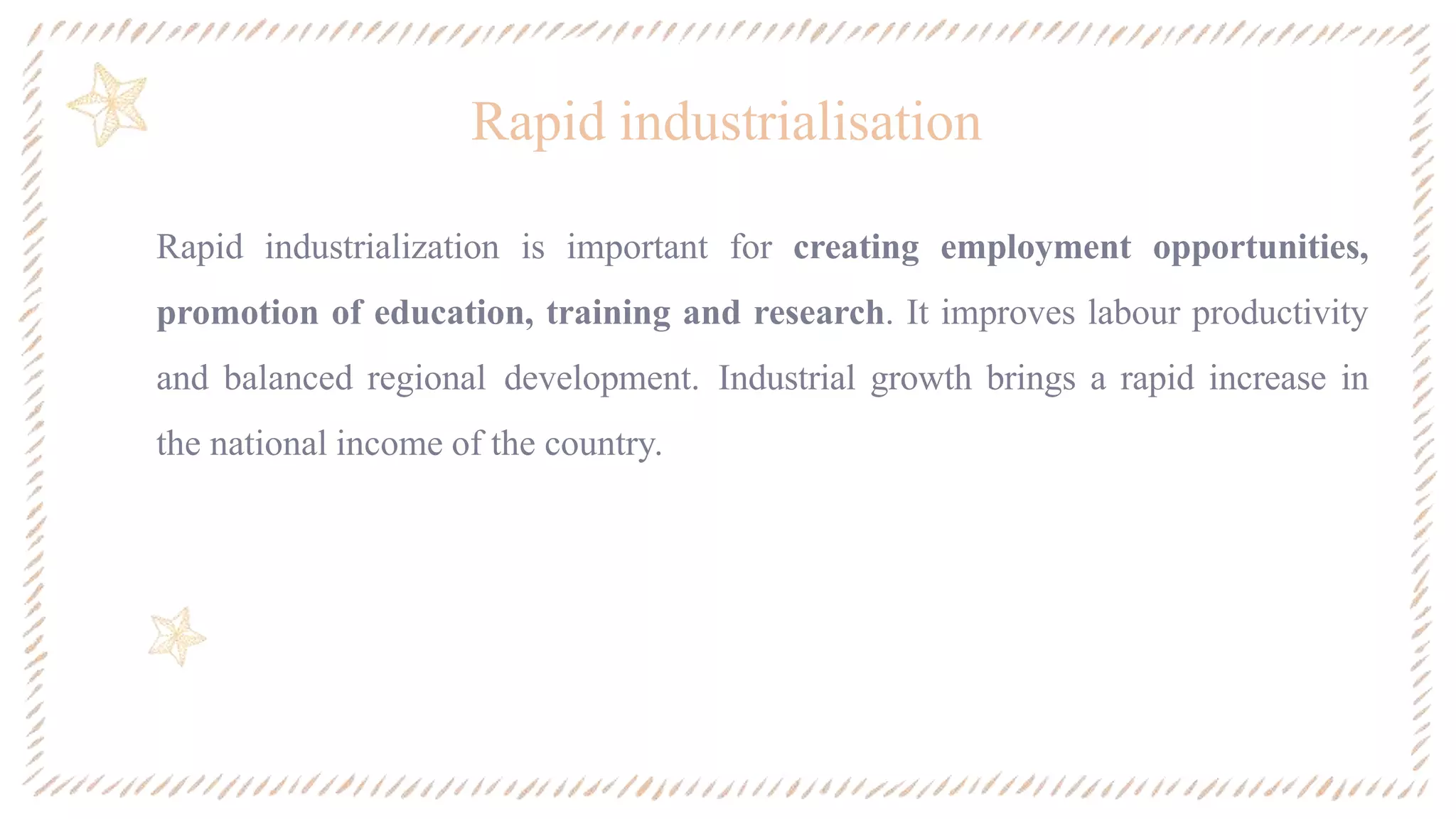 Rapid industrialisation

Rapid industrialization is important for creating employment opportunities, promotion of education, training and research. It improves labour productivity and balanced regional development. Industrial growth brings a rapid increase in the national income of the country.